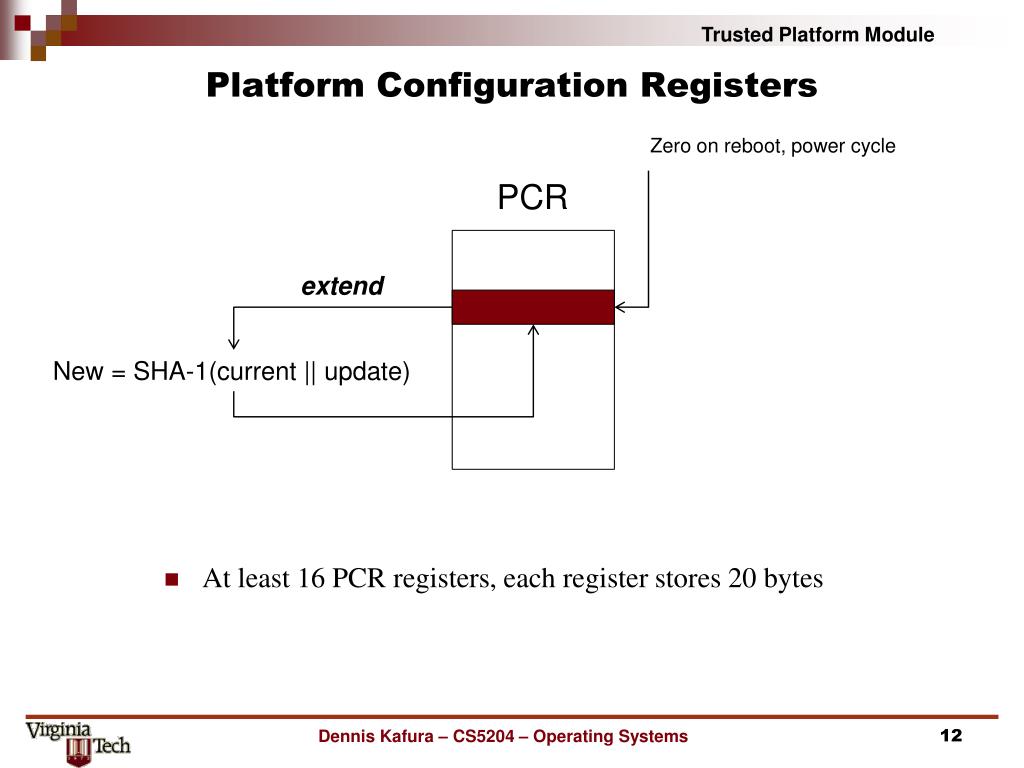 Trusted Platform Module

Platform Configuration Registers

Zero on reboot, power cycle

PCR

extend

New = SHA-1(current || update)

At least 16 PCR registers, each register stores 20 bytes

Virginia Tech

Dennis Kafura – CS5204 – Operating Systems

12